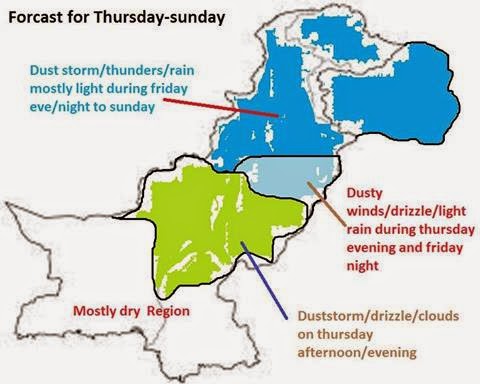 Forcast for Thursday-sunday

Dust storm/thunders/rain mostly light during friday eve/night to sunday

Dusty winds/drizzle/light rain during thursday evening and friday night

Mostly dry Region

Duststorm/drizzle/clouds on thursday afternoon/evening